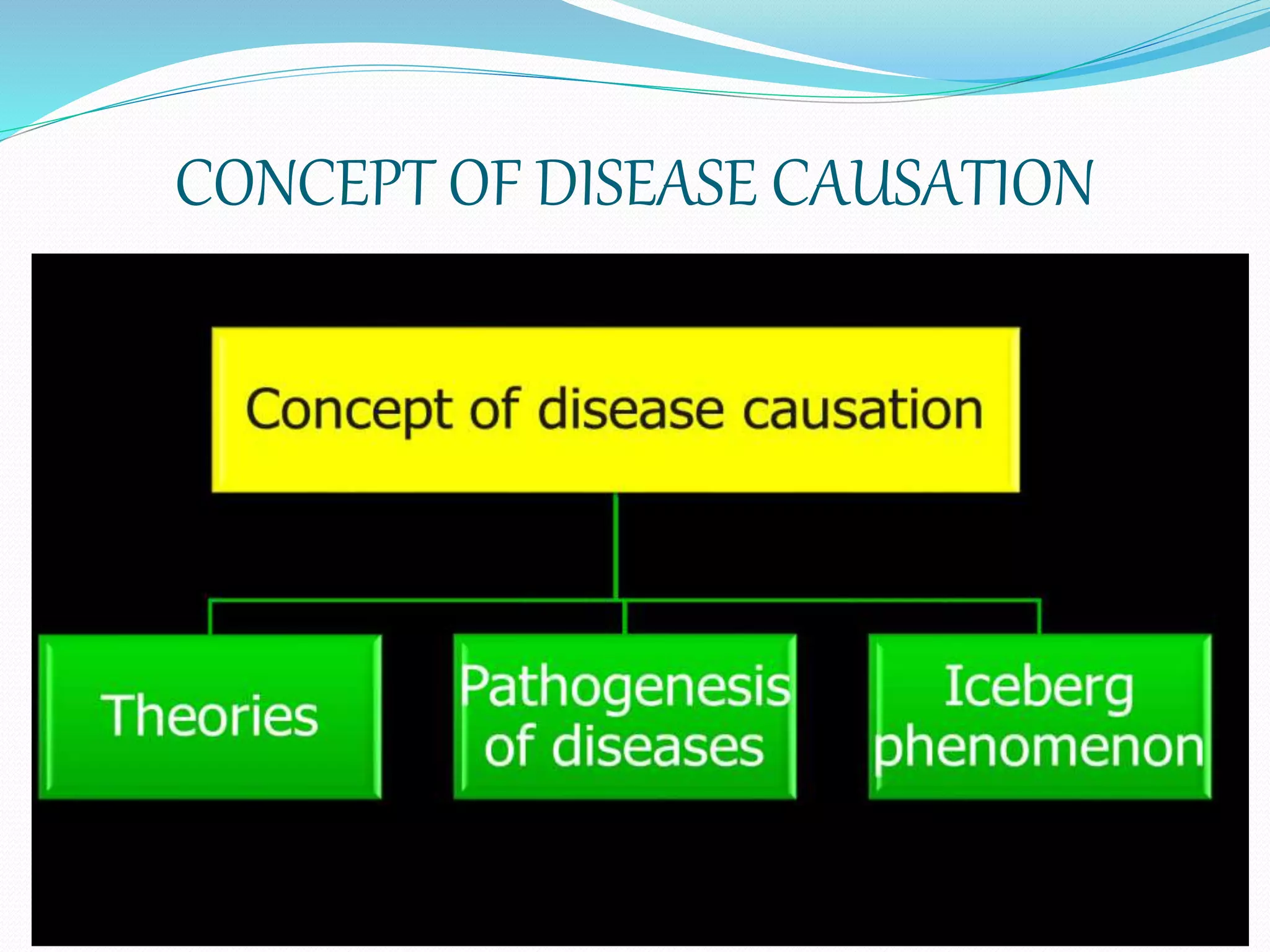 CONCEPT OF DISEASE CAUSATION

Concept of disease causation

Theories

Pathogenesis of diseases

Iceberg phenomenon